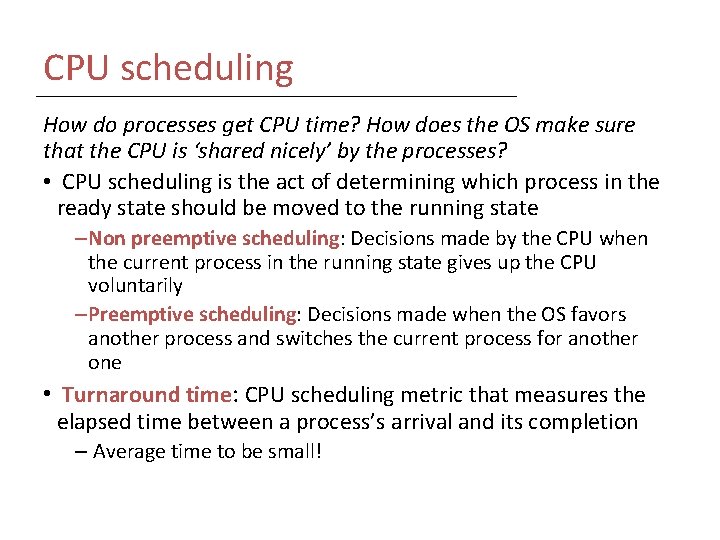 CPU scheduling

How do processes get CPU time? How does the OS make sure that the CPU is 'shared nicely' by the processes?

• CPU scheduling is the act of determining which process in the ready state should be moved to the running state

–Non preemptive scheduling: Decisions made by the CPU when the current process in the running state gives up the CPU voluntarily

–Preemptive scheduling: Decisions made when the OS favors another process and switches the current process for another one

• Turnaround time: CPU scheduling metric that measures the elapsed time between a process's arrival and its completion

– Average time to be small!